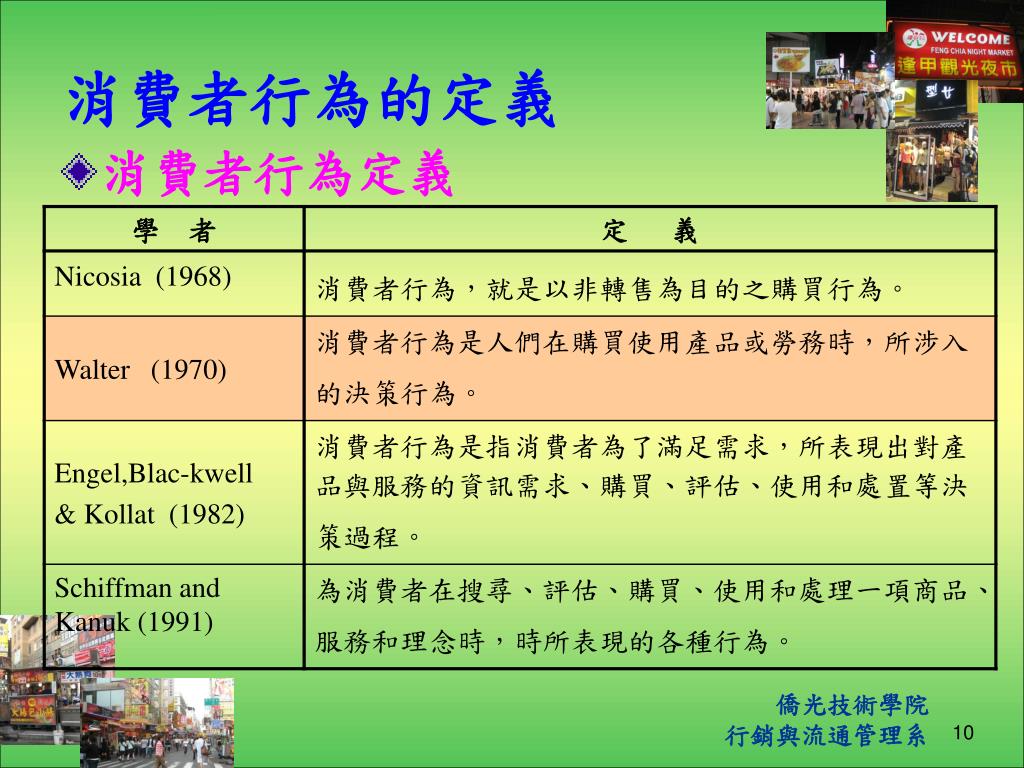 WELCOME
FENG CHIA NIGHT MARKET
逢甲觀光夜市

消費者行為的定義

消費者行為定義

| 學　者 | 定　義 |
|---|---|
| Nicosia (1968) | 消費者行為，就是以非轉售為目的之購買行為。 |
| Walter (1970) | 消費者行為是人們在購買使用產品或勞務時，所涉入的決策行為。 |
| Engel,Blac-kwell & Kollat (1982) | 消費者行為是指消費者為了滿足需求，所表現出對產品與服務的資訊需求、購買、評估、使用和處置等決策過程。 |
| Schiffman and Kanuk (1991) | 為消費者在搜尋、評估、購買、使用和處理一項商品、服務和理念時，時所表現的各種行為。 |

僑光技術學院
行銷與流通管理系

10